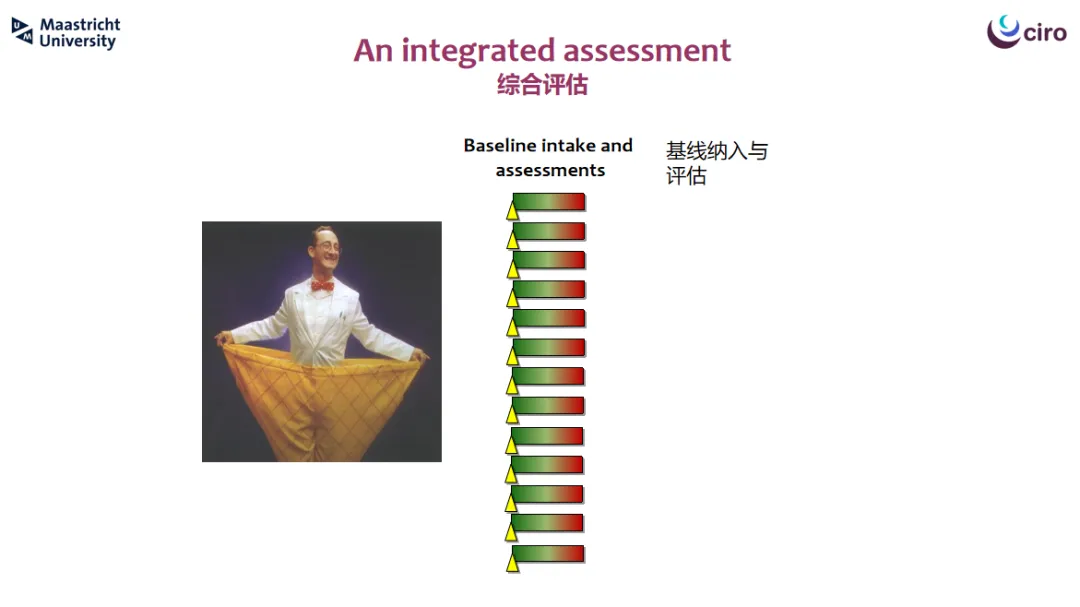 Maastricht University

ciro

An integrated assessment
综合评估

Baseline intake and assessments

基线纳入与评估